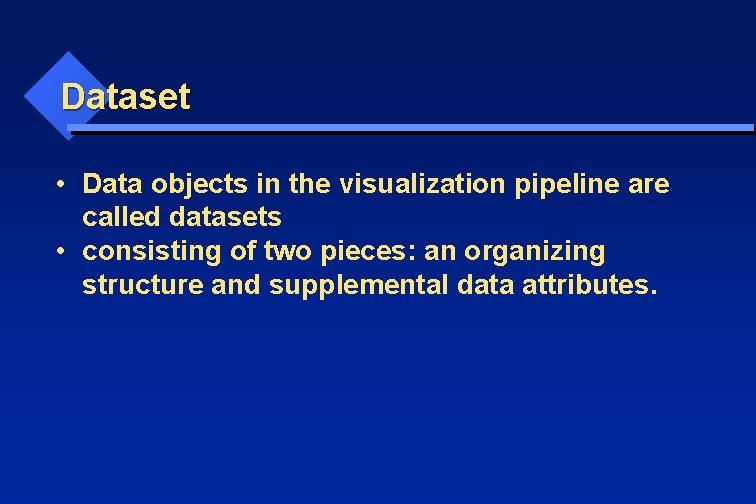 Dataset

• Data objects in the visualization pipeline are called datasets
• consisting of two pieces: an organizing structure and supplemental data attributes.